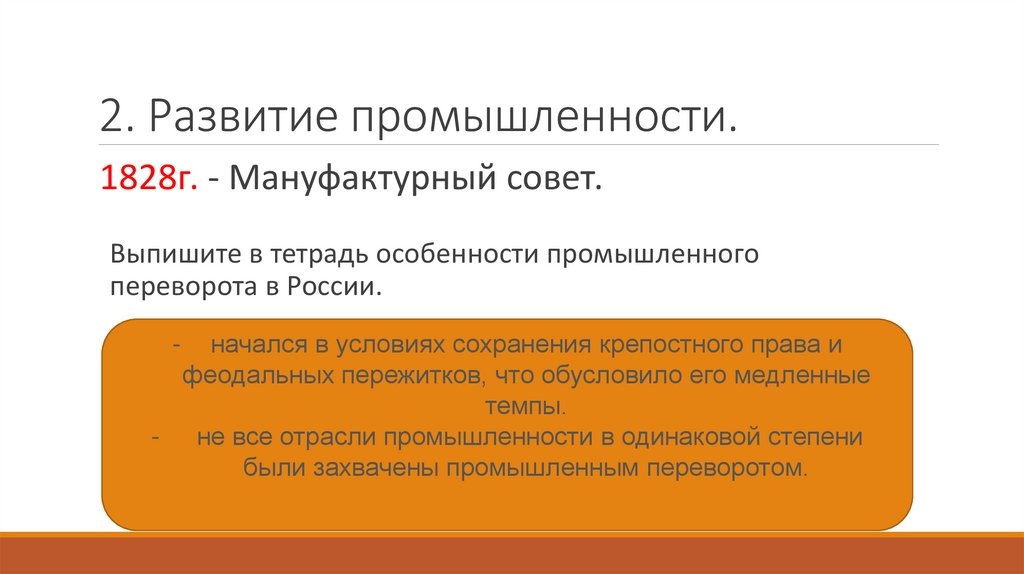 2. Развитие промышленности.

1828г. - Мануфактурный совет.

Выпишите в тетрадь особенности промышленного переворота в России.

- начался в условиях сохранения крепостного права и феодальных пережитков, что обусловило его медленные темпы.
- не все отрасли промышленности в одинаковой степени были захвачены промышленным переворотом.